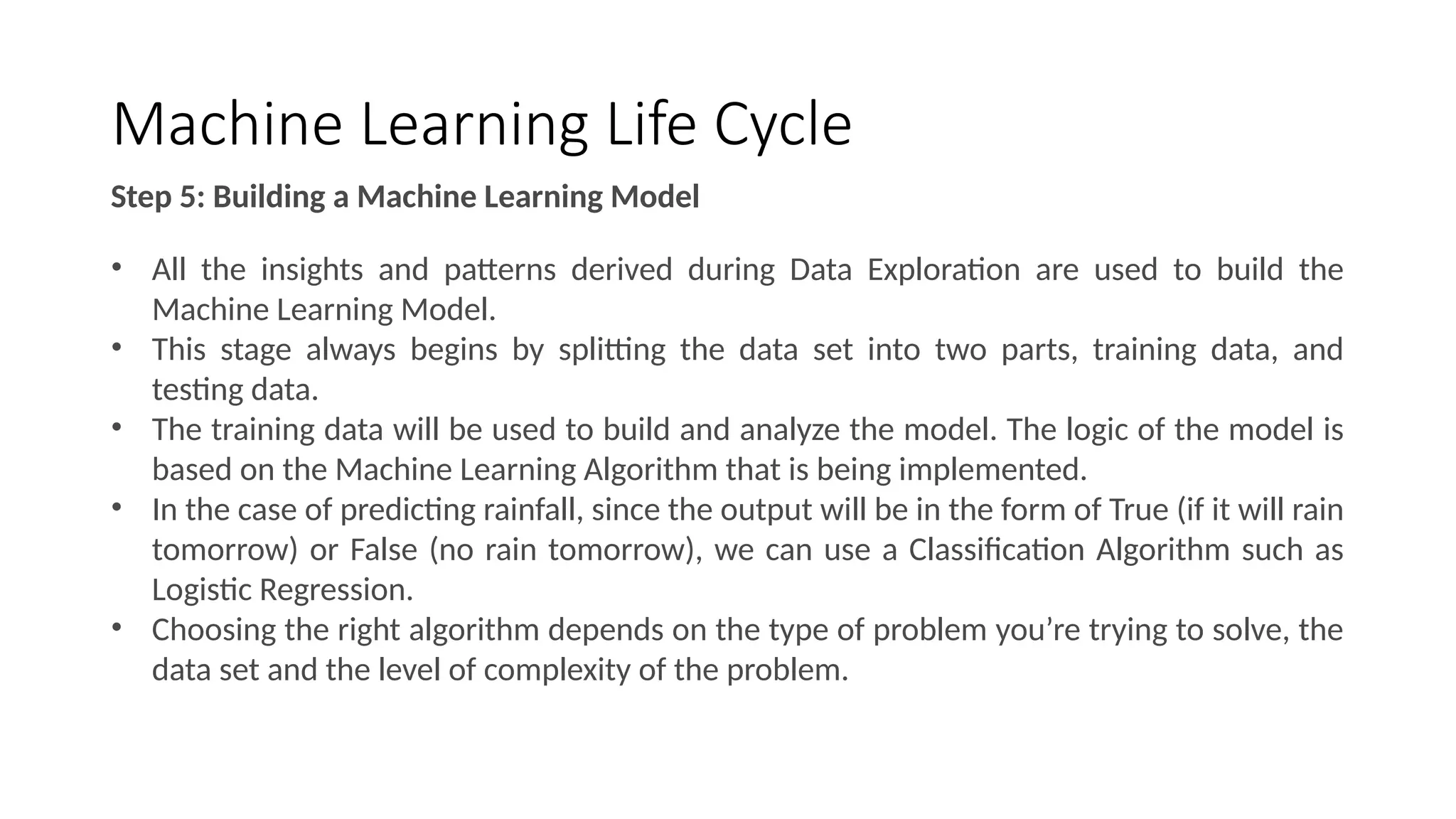 Machine Learning Life Cycle

Step 5: Building a Machine Learning Model

• All the insights and patterns derived during Data Exploration are used to build the Machine Learning Model.
• This stage always begins by splitting the data set into two parts, training data, and testing data.
• The training data will be used to build and analyze the model. The logic of the model is based on the Machine Learning Algorithm that is being implemented.
• In the case of predicting rainfall, since the output will be in the form of True (if it will rain tomorrow) or False (no rain tomorrow), we can use a Classification Algorithm such as Logistic Regression.
• Choosing the right algorithm depends on the type of problem you're trying to solve, the data set and the level of complexity of the problem.